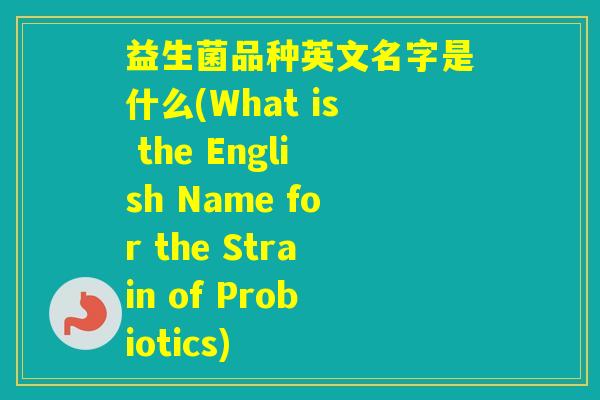 益生菌品种英文名字是什么(What is the English Name for the Strain of Probiotics)